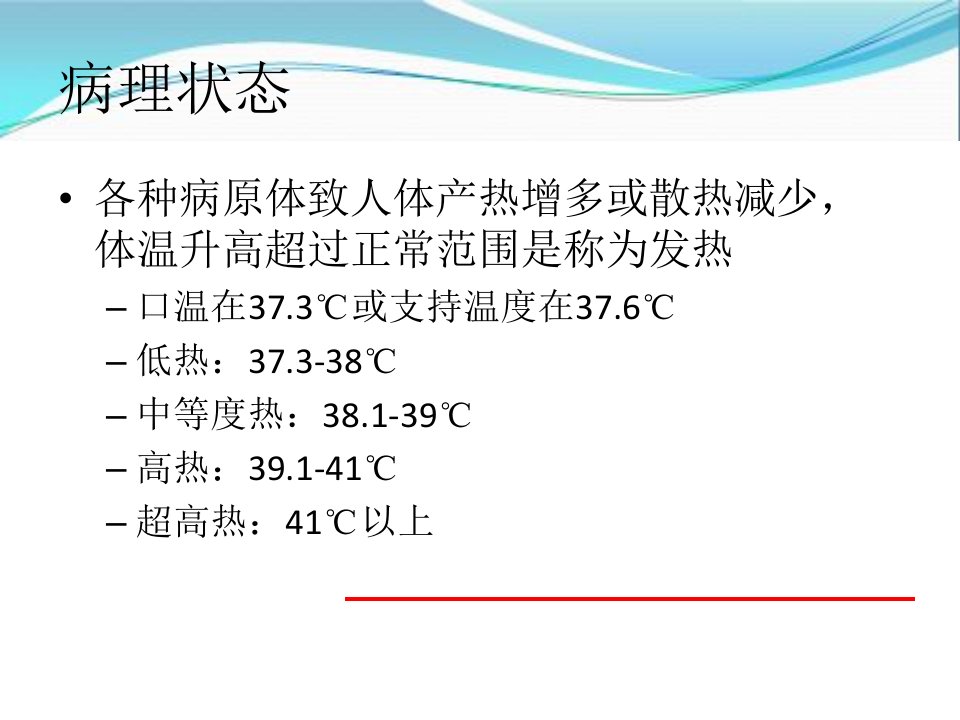 病理状态

• 各种病原体致人体产热增多或散热减少，体温升高超过正常范围是称为发热
– 口温在37.3℃或支持温度在37.6℃
– 低热：37.3-38℃
– 中等度热：38.1-39℃
– 高热：39.1-41℃
– 超高热：41℃以上